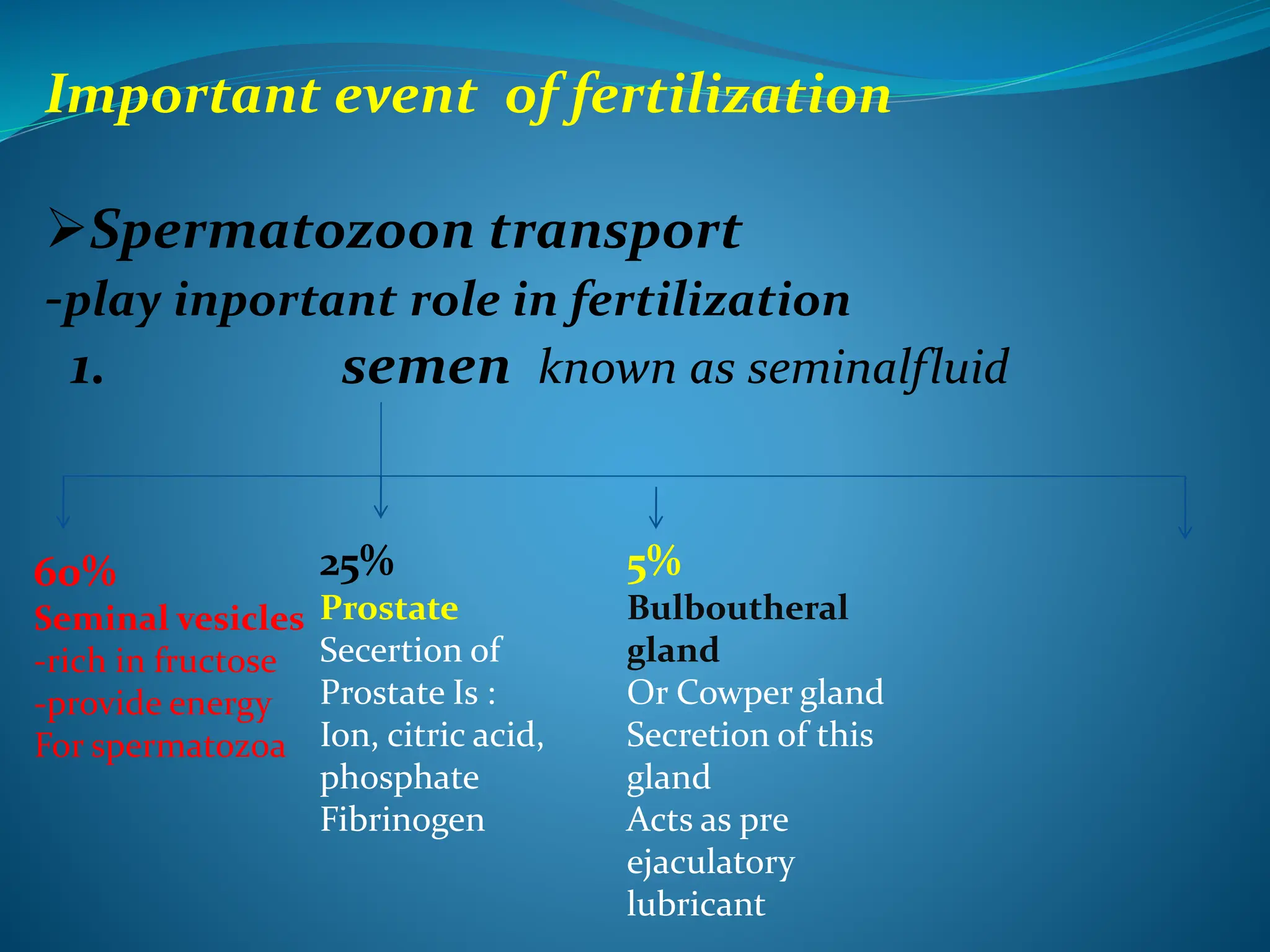 Important event of fertilization

➢Spermatozoon transport

-play inportant role in fertilization

1. semen known as seminalfluid

60%
Seminal vesicles
-rich in fructose
-provide energy
For spermatozoa

25%
Prostate
Secertion of Prostate Is :
Ion, citric acid, phosphate
Fibrinogen

5%
Bulboutheral gland
Or Cowper gland
Secretion of this gland
Acts as pre ejaculatory lubricant